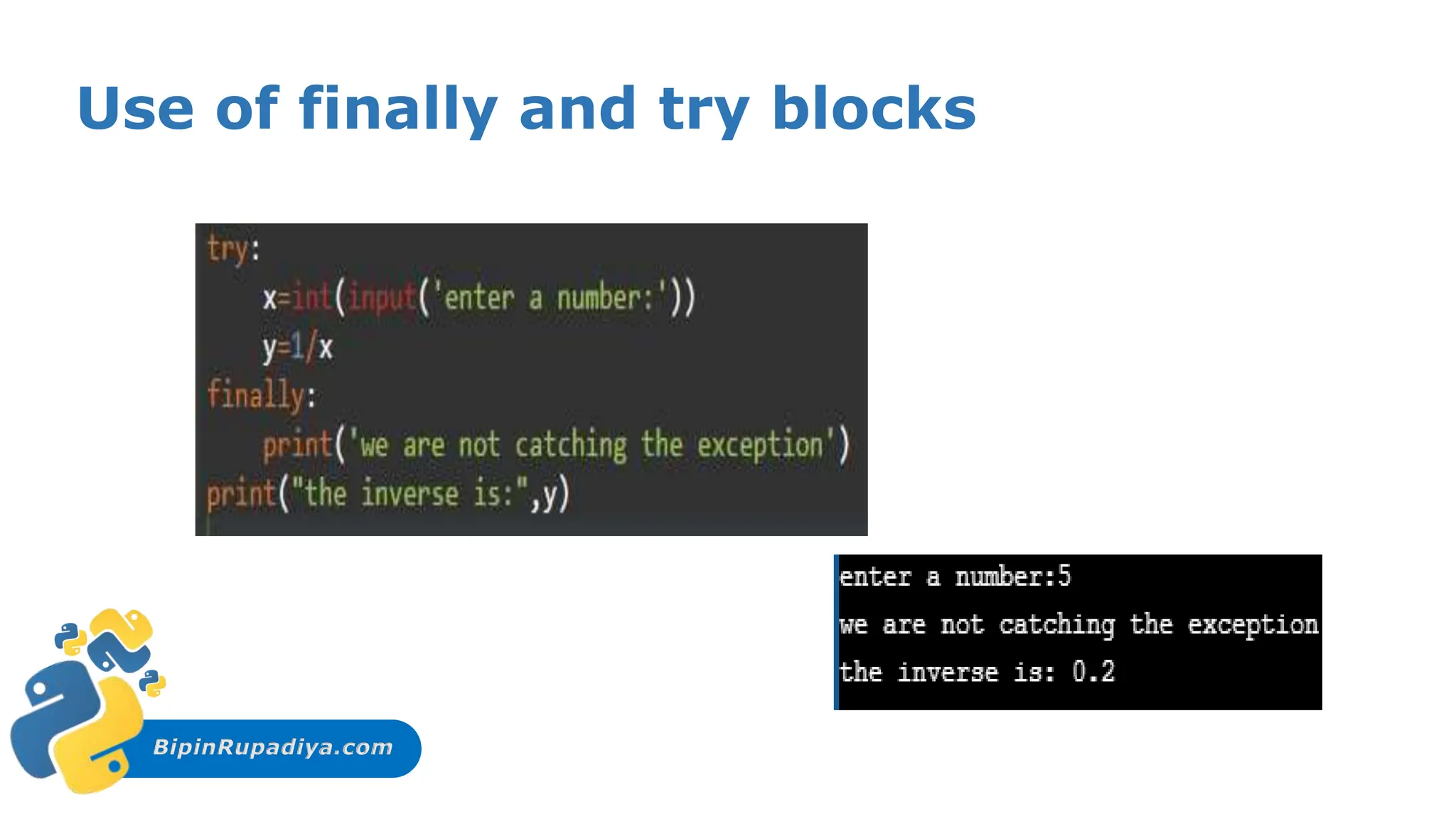 Use of finally and try blocks

try:
    x=int(input('enter a number:'))
    y=1/x
finally:
    print('we are not catching the exception')
print("the inverse is:",y)

enter a number:5
we are not catching the exception
the inverse is: 0.2

BipinRupadiya.com